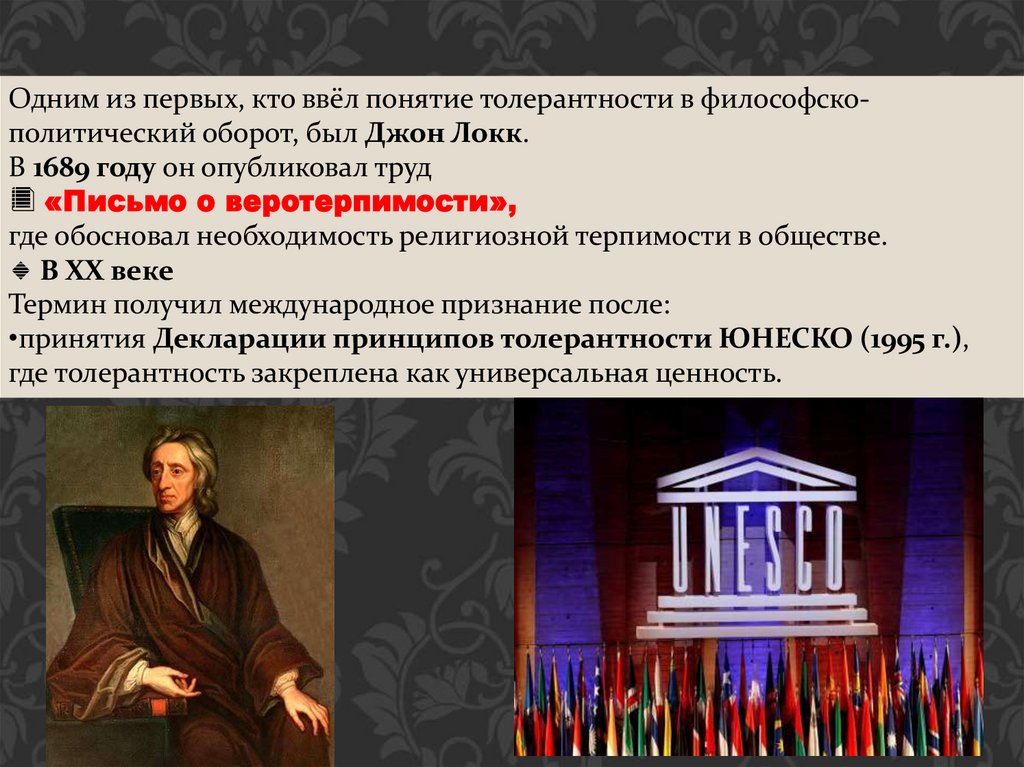 Одним из первых, кто ввёл понятие толерантности в философско-политический оборот, был Джон Локк.
В 1689 году он опубликовал труд
«Письмо о веротерпимости»,
где обосновал необходимость религиозной терпимости в обществе.
В XX веке
Термин получил международное признание после:
•принятия Декларации принципов толерантности ЮНЕСКО (1995 г.), где толерантность закреплена как универсальная ценность.

UNESCO